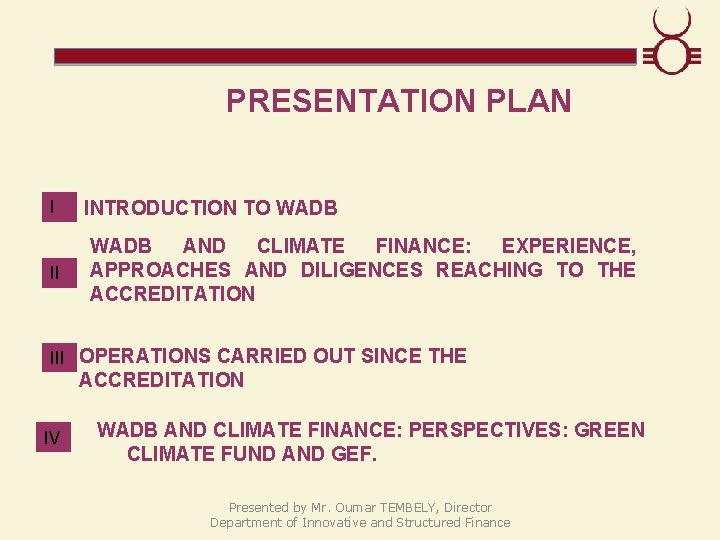 PRESENTATION PLAN

I INTRODUCTION TO WADB

II WADB AND CLIMATE FINANCE: EXPERIENCE, APPROACHES AND DILIGENCES REACHING TO THE ACCREDITATION

III OPERATIONS CARRIED OUT SINCE THE ACCREDITATION

IV WADB AND CLIMATE FINANCE: PERSPECTIVES: GREEN CLIMATE FUND AND GEF.

Presented by Mr. Oumar TEMBELY, Director
Department of Innovative and Structured Finance